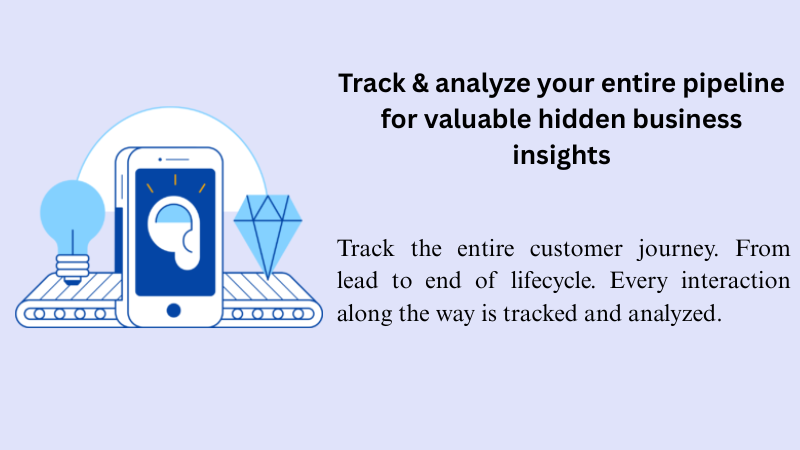 Track & analyze your entire pipeline for valuable hidden business insights

Track the entire customer journey. From lead to end of lifecycle. Every interaction along the way is tracked and analyzed.